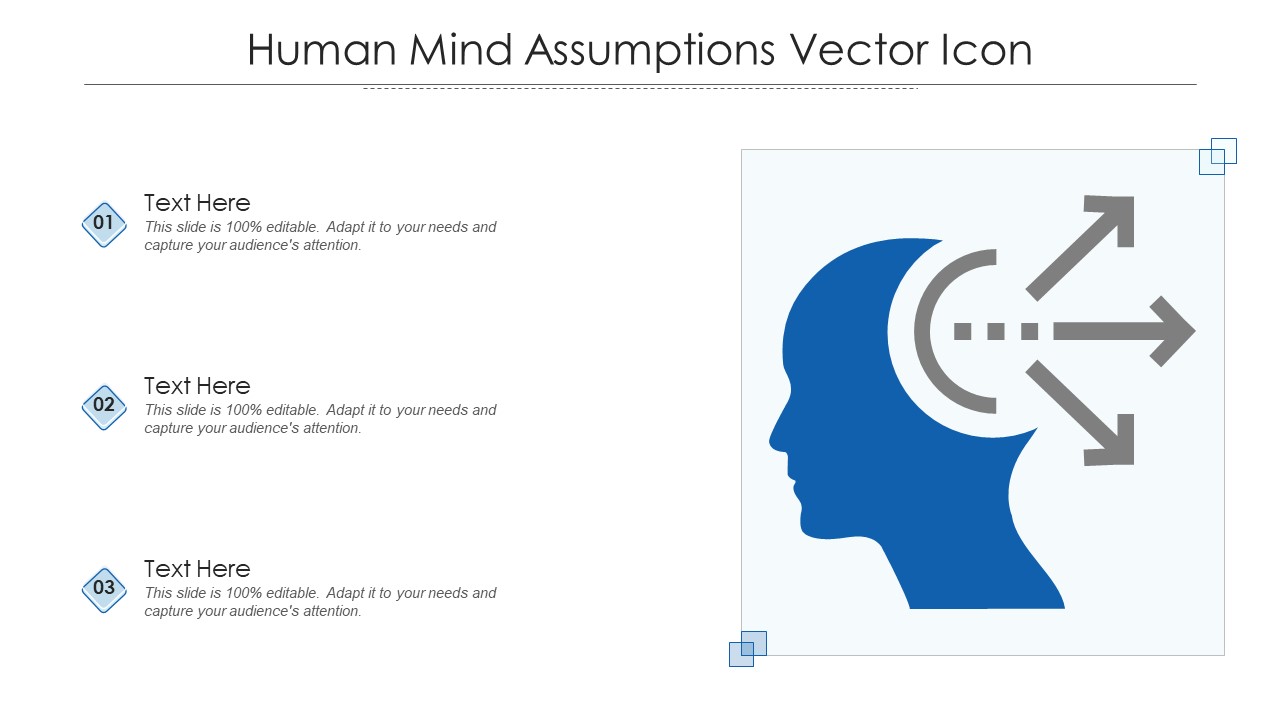 Human Mind Assumptions Vector Icon

01
Text Here
This slide is 100% editable. Adapt it to your needs and capture your audience's attention.

02
Text Here
This slide is 100% editable. Adapt it to your needs and capture your audience's attention.

03
Text Here
This slide is 100% editable. Adapt it to your needs and capture your audience's attention.